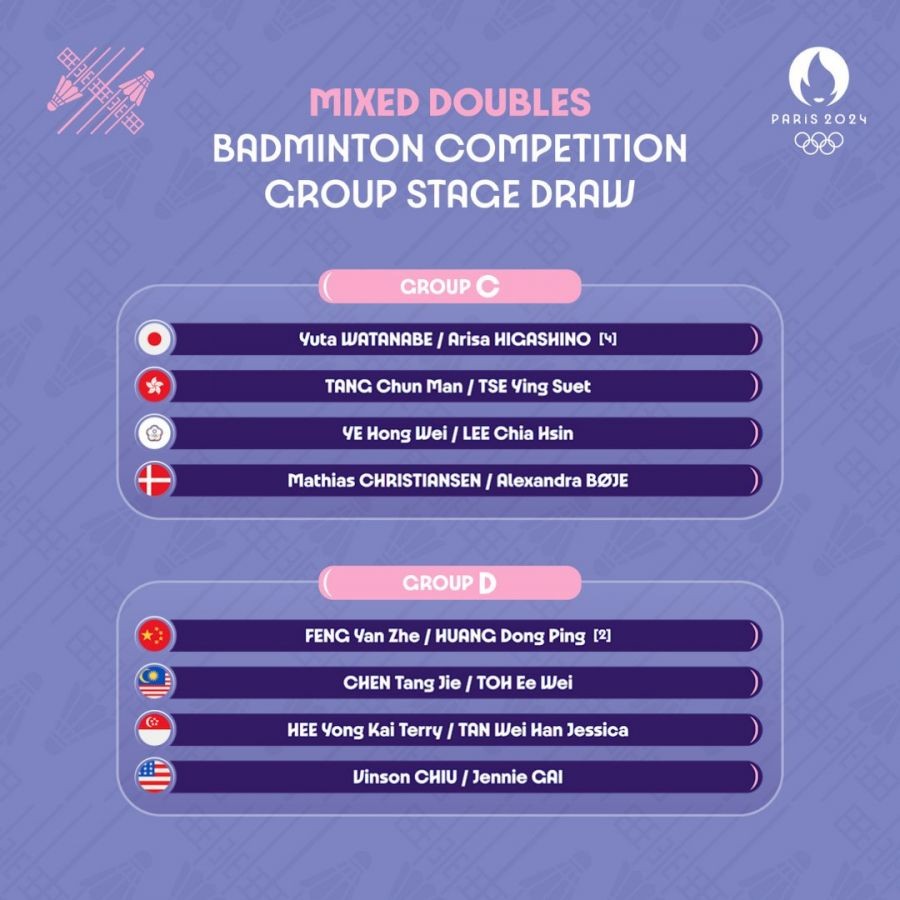 MIXED DOUBLES
BADMINTON COMPETITION
GROUP STAGE DRAW

PARIS 2024

GROUP C

Yuta WATANABE / Arisa HIGASHINO [4]
TANG Chun Man / TSE Ying Suet
YE Hong Wei / LEE Chia Hsin
Mathias CHRISTIANSEN / Alexandra BØJE

GROUP D

FENG Yan Zhe / HUANG Dong Ping [2]
CHEN Tang Jie / TOH Ee Wei
HEE Yong Kai Terry / TAN Wei Han Jessica
Vinson CHIU / Jennie GAI